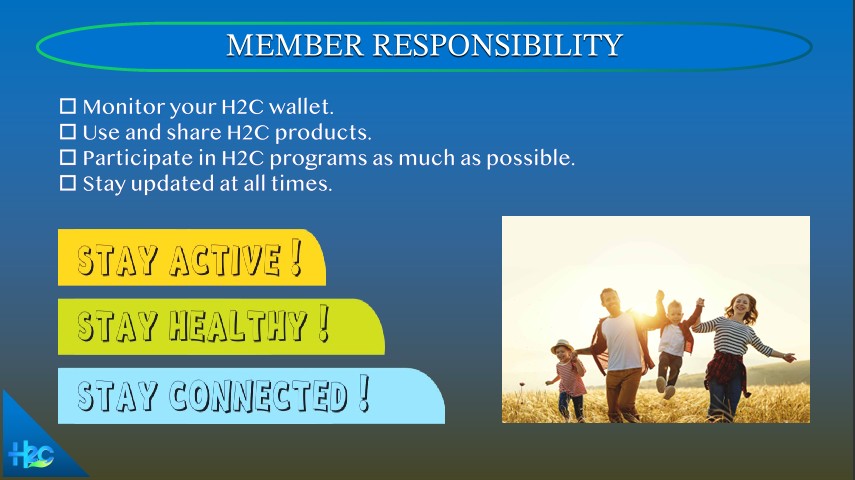 MEMBER RESPONSIBILITY

☐ Monitor your H2C wallet.
☐ Use and share H2C products.
☐ Participate in H2C programs as much as possible.
☐ Stay updated at all times.

STAY ACTIVE !

STAY HEALTHY !

STAY CONNECTED !

H2C